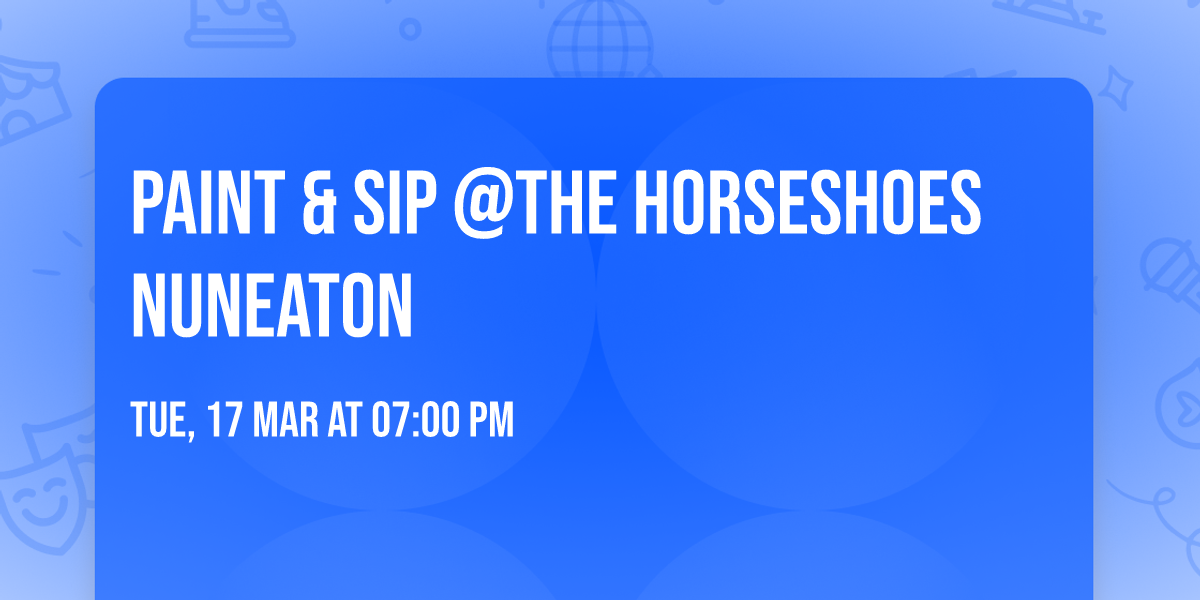 PAINT & SIP @THE HORSESHOES NUNEATON

TUE, 17 MAR AT 07:00 PM